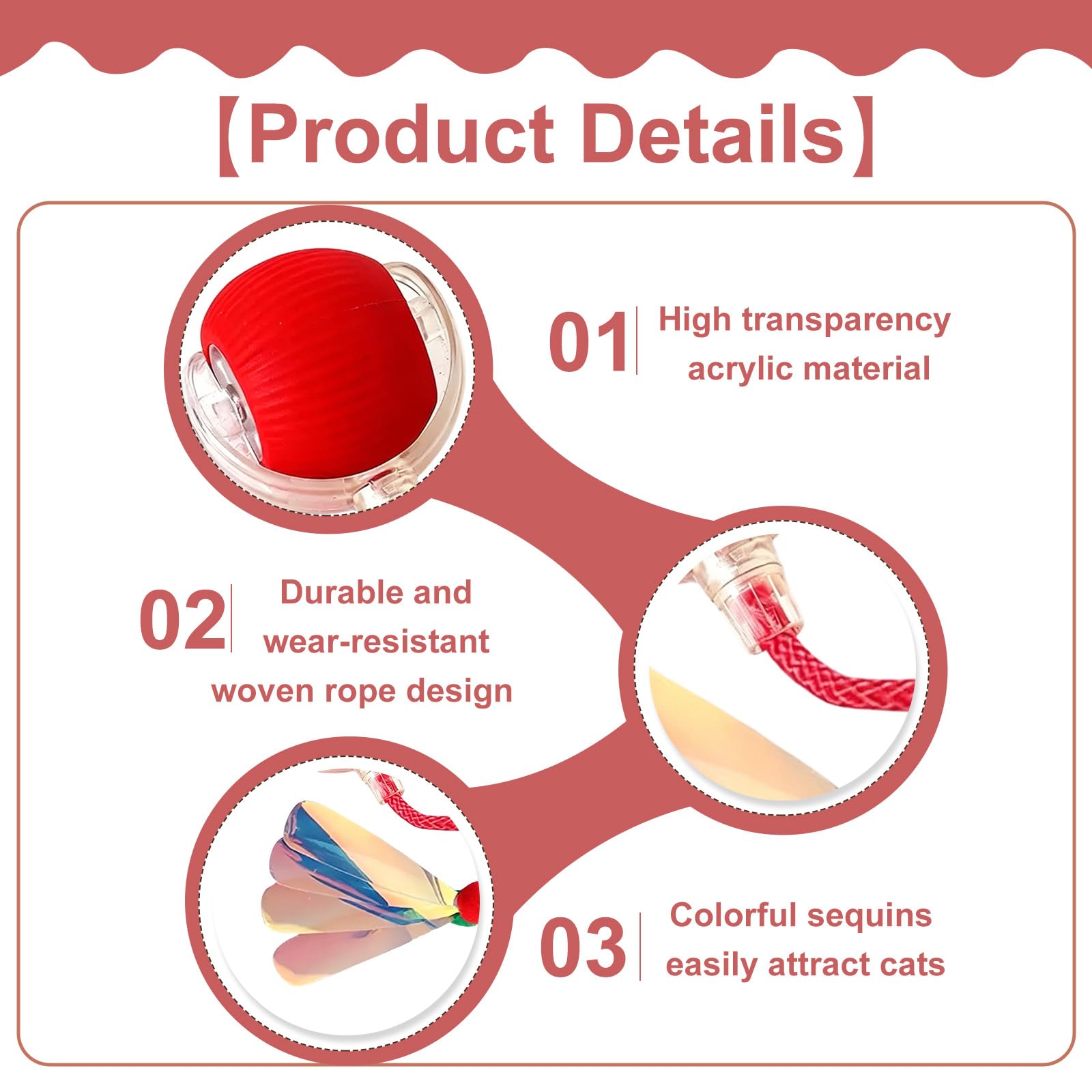 【Product Details】

01 High transparency acrylic material

02 Durable and wear-resistant woven rope design

03 Colorful sequins easily attract cats